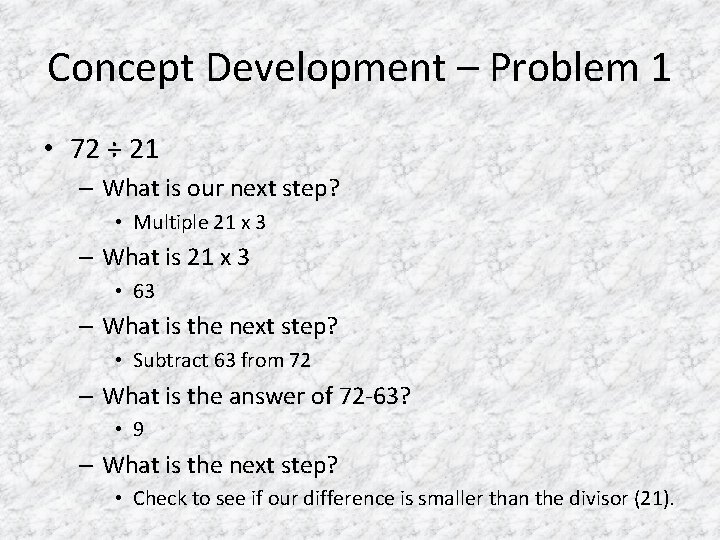 Concept Development – Problem 1

• 72 ÷ 21
– What is our next step?
• Multiple 21 x 3
– What is 21 x 3
• 63
– What is the next step?
• Subtract 63 from 72
– What is the answer of 72-63?
• 9
– What is the next step?
• Check to see if our difference is smaller than the divisor (21).